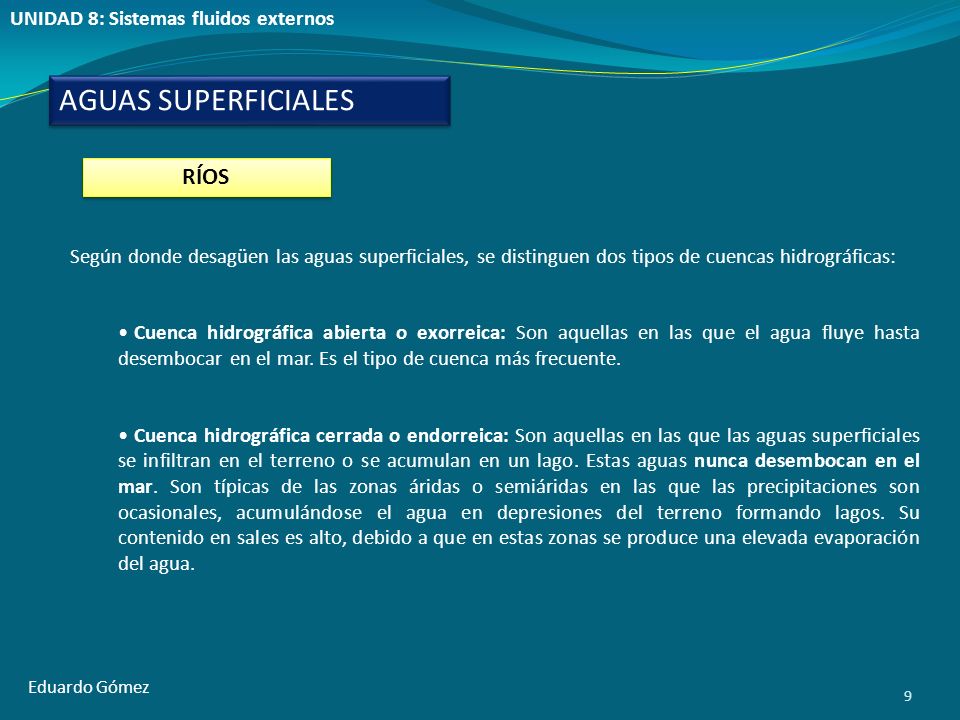 UNIDAD 8: Sistemas fluidos externos

AGUAS SUPERFICIALES

RÍOS

Según donde desagüen las aguas superficiales, se distinguen dos tipos de cuencas hidrográficas:

• Cuenca hidrográfica abierta o exorreica: Son aquellas en las que el agua fluye hasta desembocar en el mar. Es el tipo de cuenca más frecuente.

• Cuenca hidrográfica cerrada o endorreica: Son aquellas en las que las aguas superficiales se infiltran en el terreno o se acumulan en un lago. Estas aguas nunca desembocan en el mar. Son típicas de las zonas áridas o semiáridas en las que las precipitaciones son ocasionales, acumulándose el agua en depresiones del terreno formando lagos. Su contenido en sales es alto, debido a que en estas zonas se produce una elevada evaporación del agua.

Eduardo Gómez

9